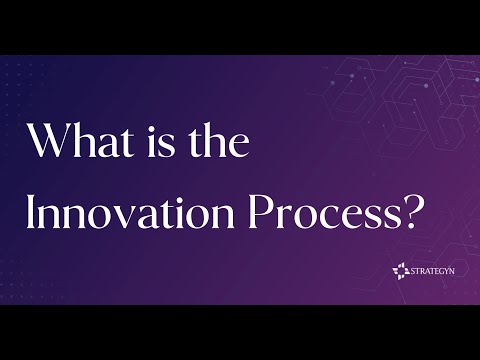 What is the Innovation Process?

STRATEGYN